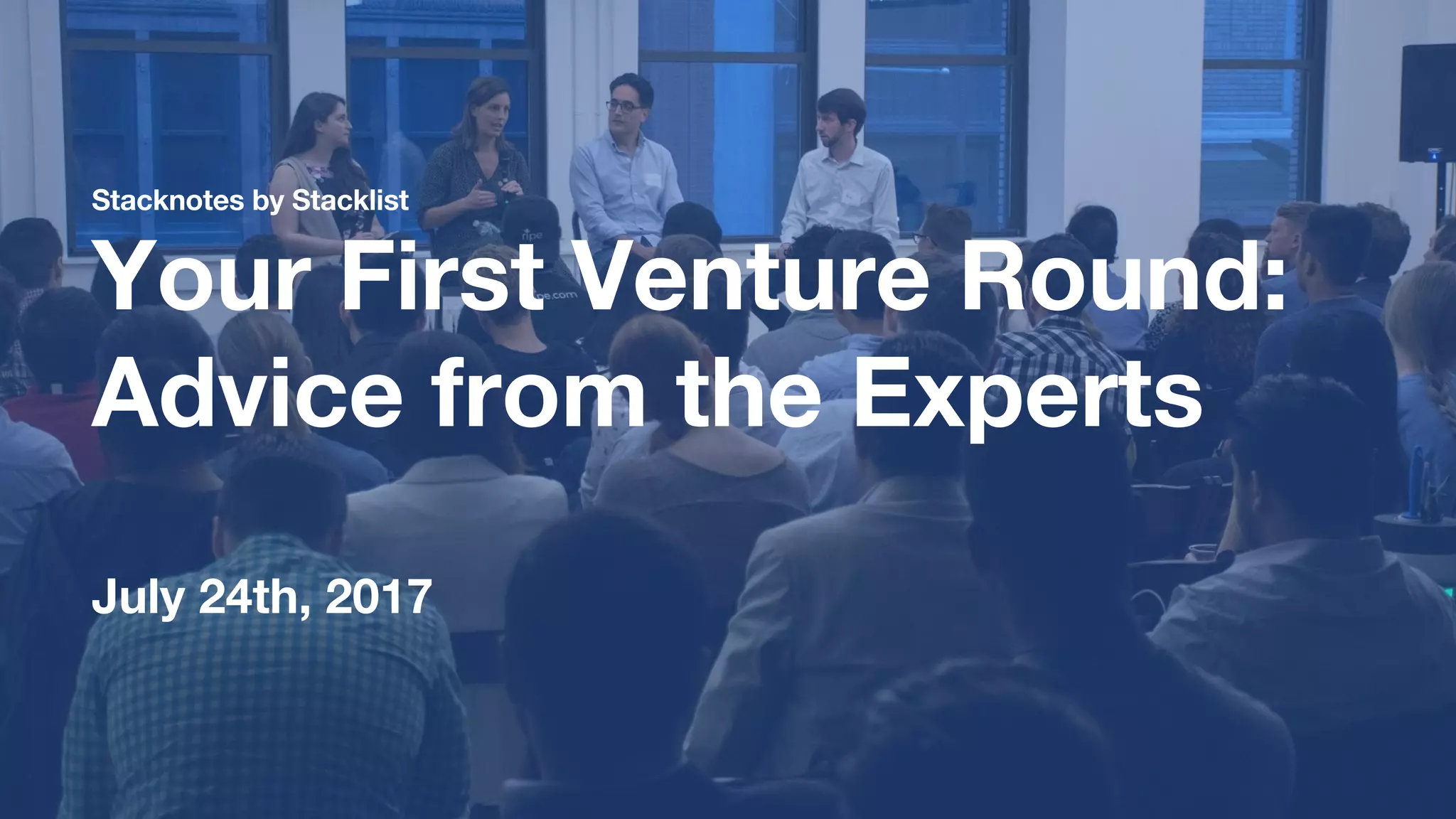 Stacknotes by Stacklist

Your First Venture Round: Advice from the Experts

July 24th, 2017